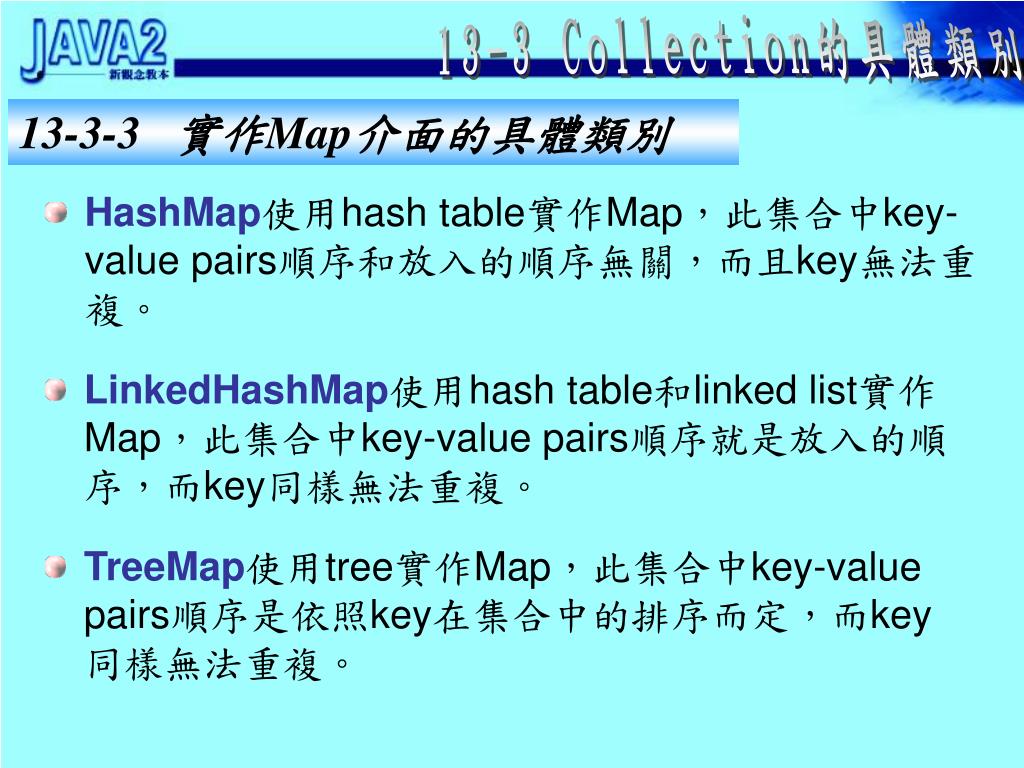 JAVA2
新觀念教本

13-3 Collection的具體類別

13-3-3 實作Map介面的具體類別

HashMap使用hash table實作Map，此集合中key-value pairs順序和放入的順序無關，而且key無法重複。

LinkedHashMap使用hash table和linked list實作Map，此集合中key-value pairs順序就是放入的順序，而key同樣無法重複。

TreeMap使用tree實作Map，此集合中key-value pairs順序是依照key在集合中的排序而定，而key同樣無法重複。